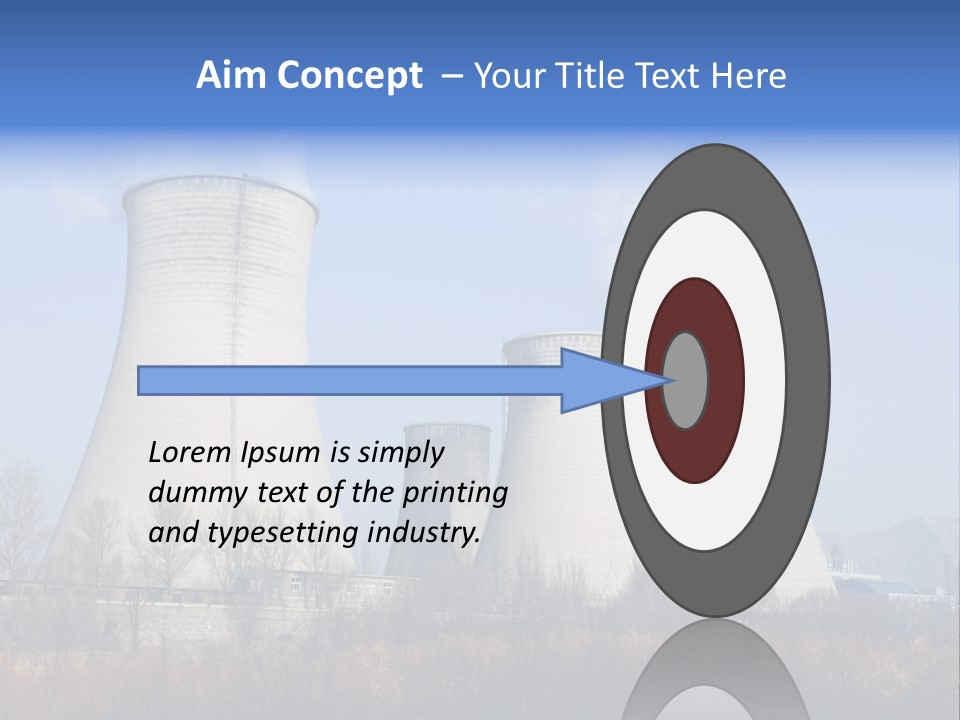 Aim Concept – Your Title Text Here

Lorem Ipsum is simply dummy text of the printing and typesetting industry.